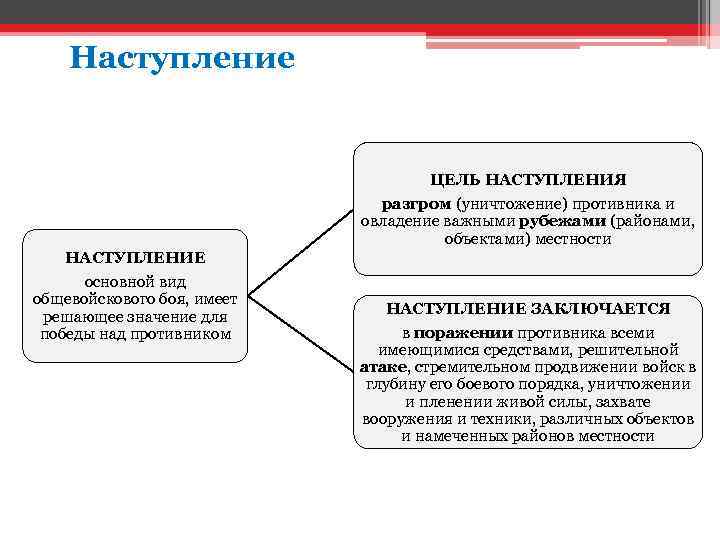 Наступление

НАСТУПЛЕНИЕ

основной вид общевойскового боя, имеет решающее значение для победы над противником

ЦЕЛЬ НАСТУПЛЕНИЯ

разгром (уничтожение) противника и овладение важными рубежами (районами, объектами) местности

НАСТУПЛЕНИЕ ЗАКЛЮЧАЕТСЯ

в поражении противника всеми имеющимися средствами, решительной атаке, стремительном продвижении войск в глубину его боевого порядка, уничтожении и пленении живой силы, захвате вооружения и техники, различных объектов и намеченных районов местности